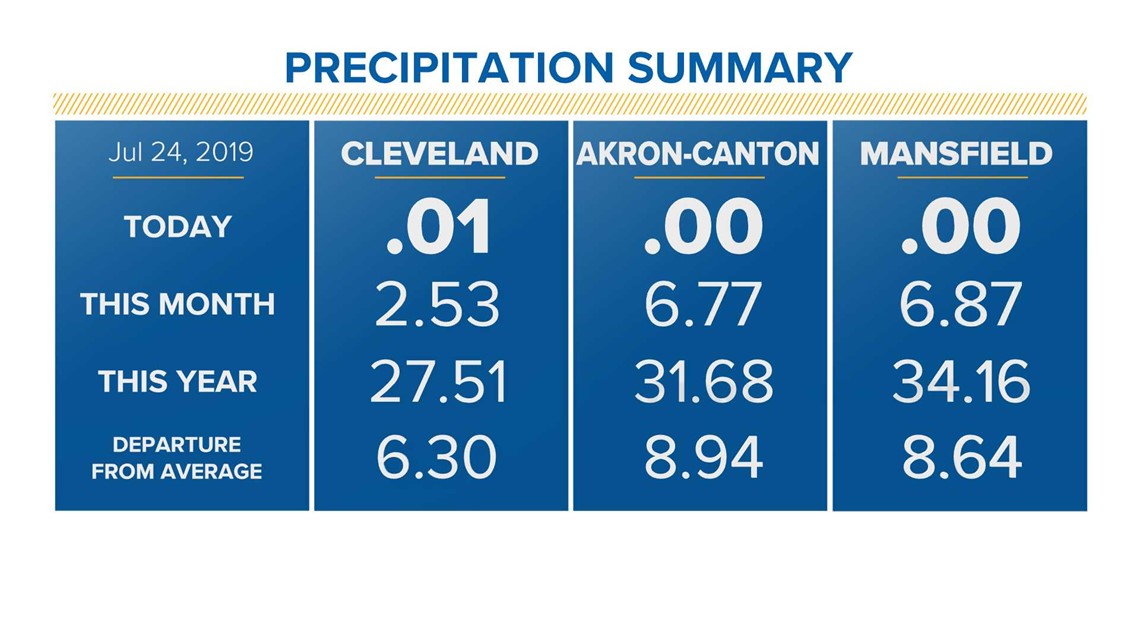 PRECIPITATION SUMMARY

| Jul 24, 2019 | CLEVELAND | AKRON-CANTON | MANSFIELD |
|---|---|---|---|
| TODAY | .01 | .00 | .00 |
| THIS MONTH | 2.53 | 6.77 | 6.87 |
| THIS YEAR | 27.51 | 31.68 | 34.16 |
| DEPARTURE FROM AVERAGE | 6.30 | 8.94 | 8.64 |